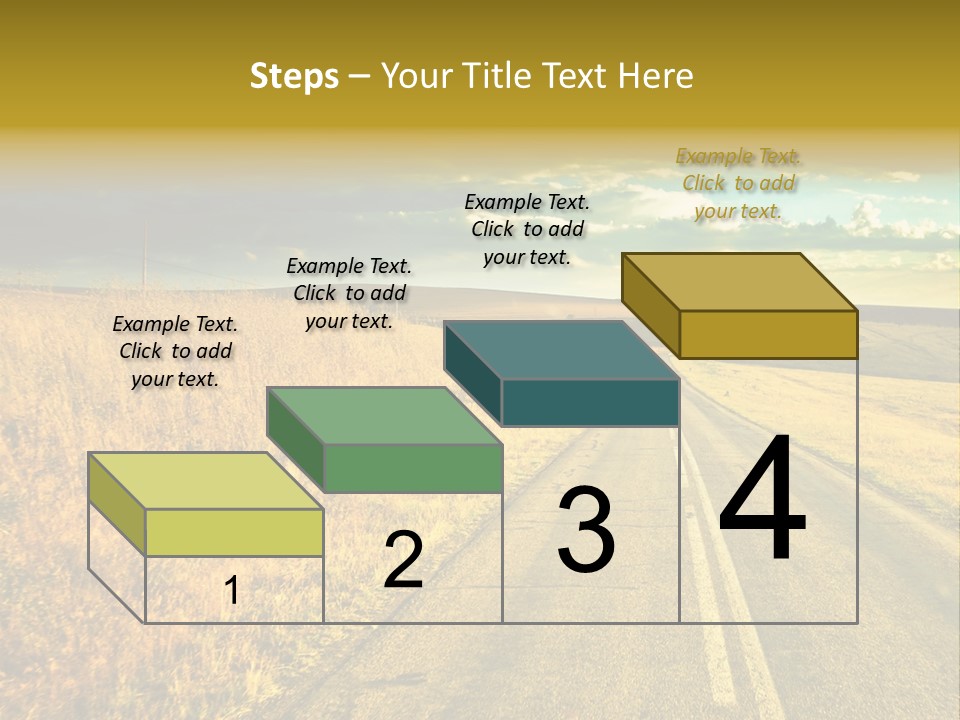 Steps – Your Title Text Here

Example Text. Click to add your text.

Example Text. Click to add your text.

Example Text. Click to add your text.

Example Text. Click to add your text.

1

2

3

4